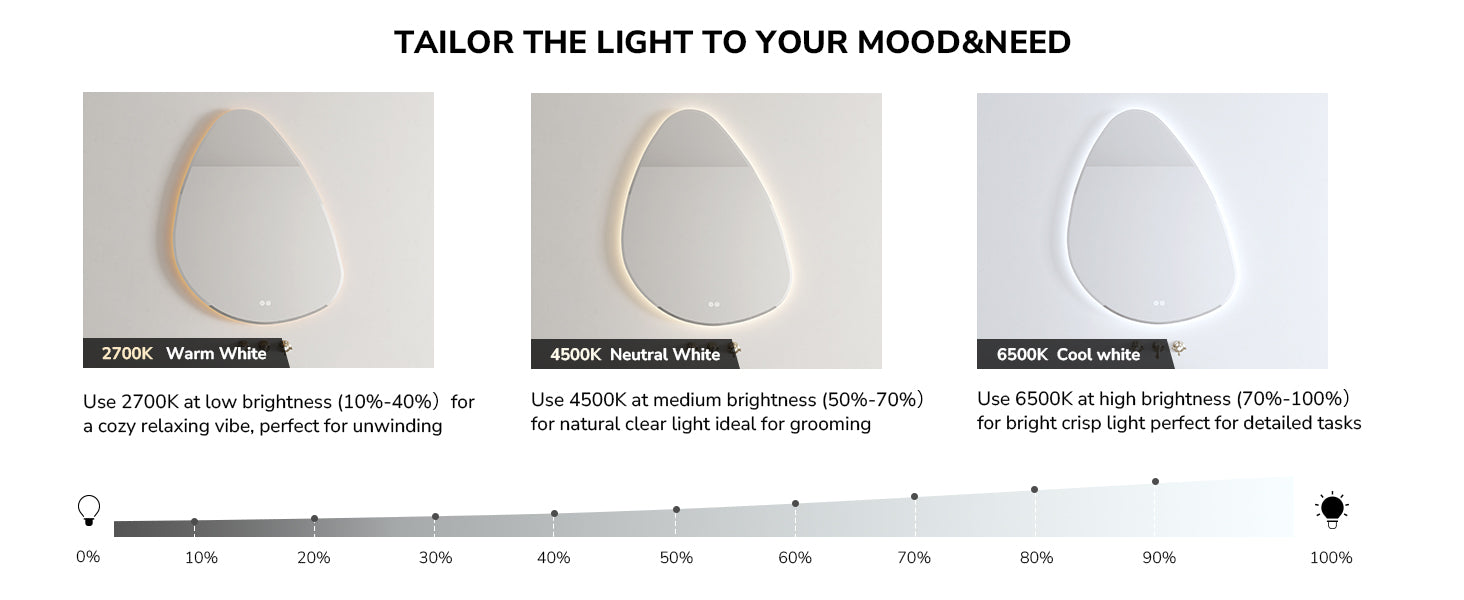 TAILOR THE LIGHT TO YOUR MOOD&NEED

2700K Warm White

Use 2700K at low brightness (10%-40%) for a cozy relaxing vibe, perfect for unwinding

4500K Neutral White

Use 4500K at medium brightness (50%-70%) for natural clear light ideal for grooming

6500K Cool white

Use 6500K at high brightness (70%-100%) for bright crisp light perfect for detailed tasks

0% 10% 20% 30% 40% 50% 60% 70% 80% 90% 100%